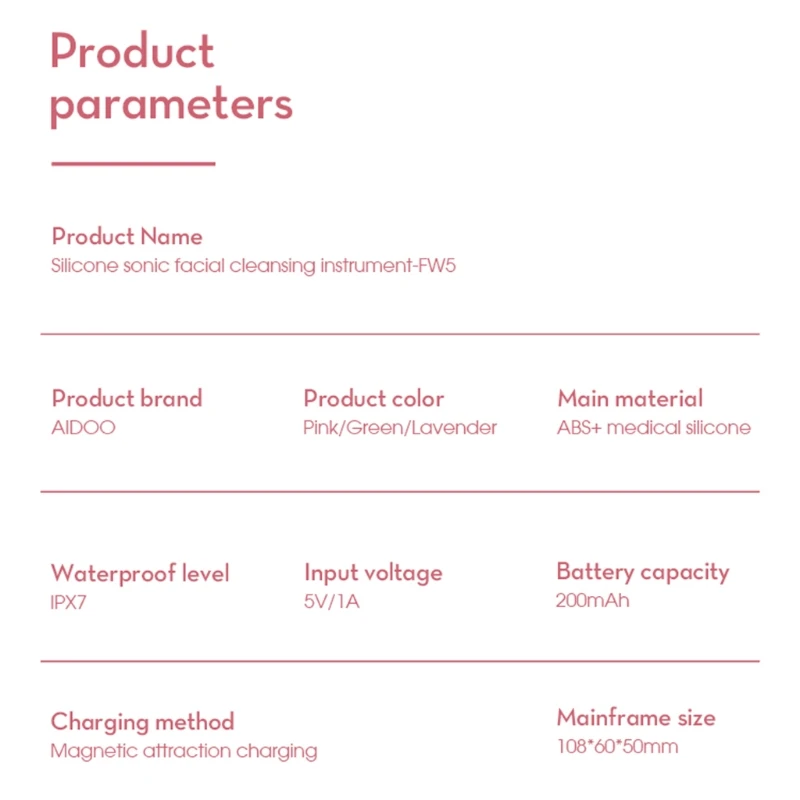 Product parameters

Product Name
Silicone sonic facial cleansing instrument-FW5

Product brand
AIDOO

Product color
Pink/Green/Lavender

Main material
ABS+ medical silicone

Waterproof level
IPX7

Input voltage
5V/1A

Battery capacity
200mAh

Charging method
Magnetic attraction charging

Mainframe size
108*60*50mm